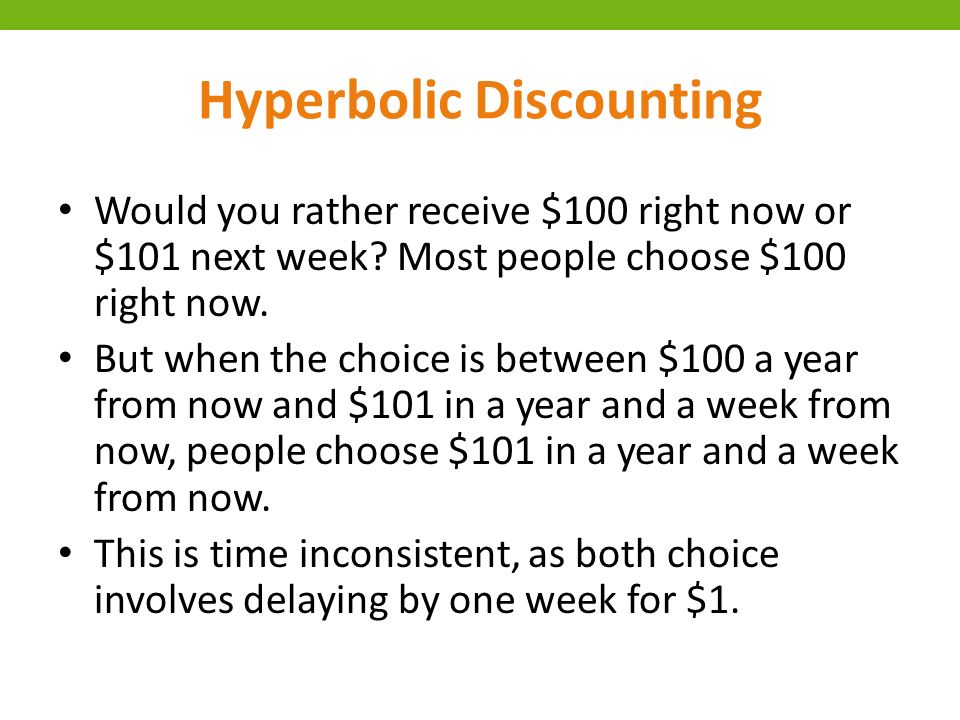 Hyperbolic Discounting

• Would you rather receive \$100 right now or \$101 next week? Most people choose \$100 right now.
• But when the choice is between \$100 a year from now and \$101 in a year and a week from now, people choose \$101 in a year and a week from now.
• This is time inconsistent, as both choice involves delaying by one week for \$1.